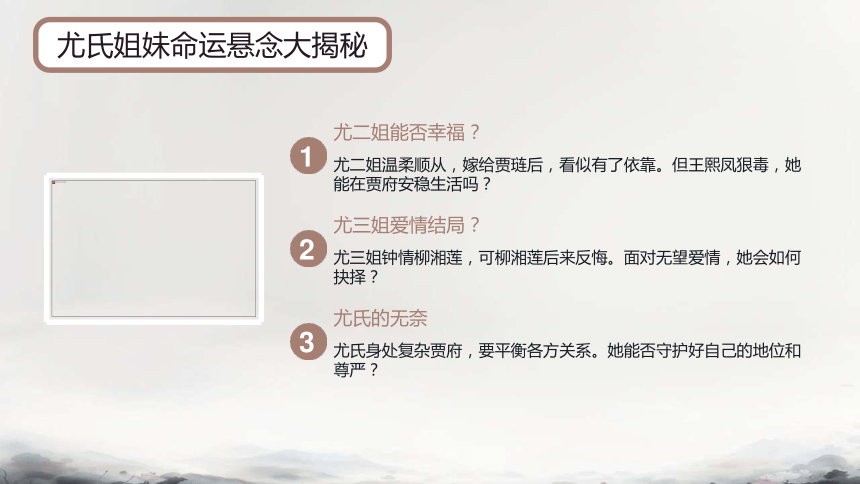 尤氏姐妹命运悬念大揭秘

1
尤二姐能否幸福？
尤二姐温柔顺从，嫁给贾琏后，看似有了依靠。但王熙凤狠毒，她能在贾府安稳生活吗？

2
尤三姐爱情结局？
尤三姐钟情柳湘莲，可柳湘莲后来反悔。面对无望爱情，她会如何抉择？

3
尤氏的无奈
尤氏身处复杂贾府，要平衡各方关系。她能否守护好自己的地位和尊严？